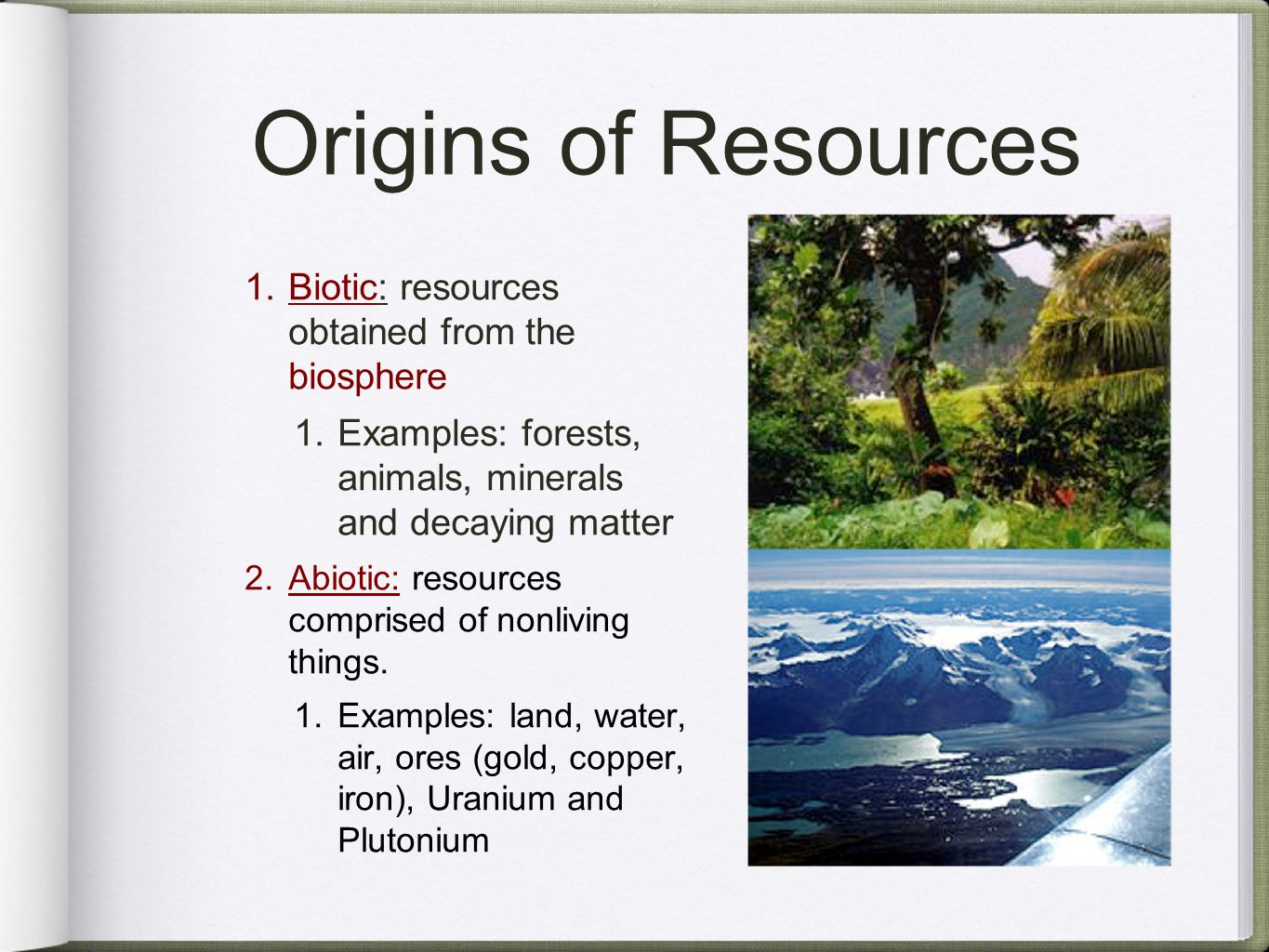 Origins of Resources

1. Biotic: resources obtained from the biosphere

 1. Examples: forests, animals, minerals and decaying matter

2. Abiotic: resources comprised of nonliving things.

 1. Examples: land, water, air, ores (gold, copper, iron), Uranium and Plutonium